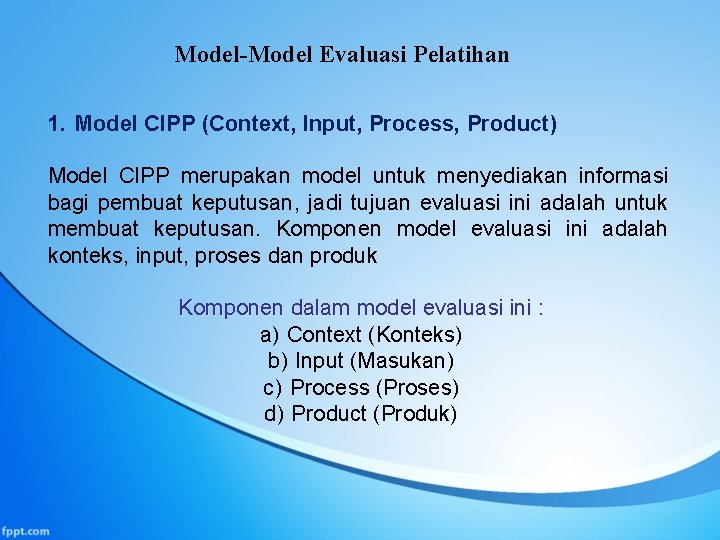 Model-Model Evaluasi Pelatihan

1. Model CIPP (Context, Input, Process, Product)

Model CIPP merupakan model untuk menyediakan informasi bagi pembuat keputusan, jadi tujuan evaluasi ini adalah untuk membuat keputusan. Komponen model evaluasi ini adalah konteks, input, proses dan produk

Komponen dalam model evaluasi ini :
a) Context (Konteks)
b) Input (Masukan)
c) Process (Proses)
d) Product (Produk)

fppt.com